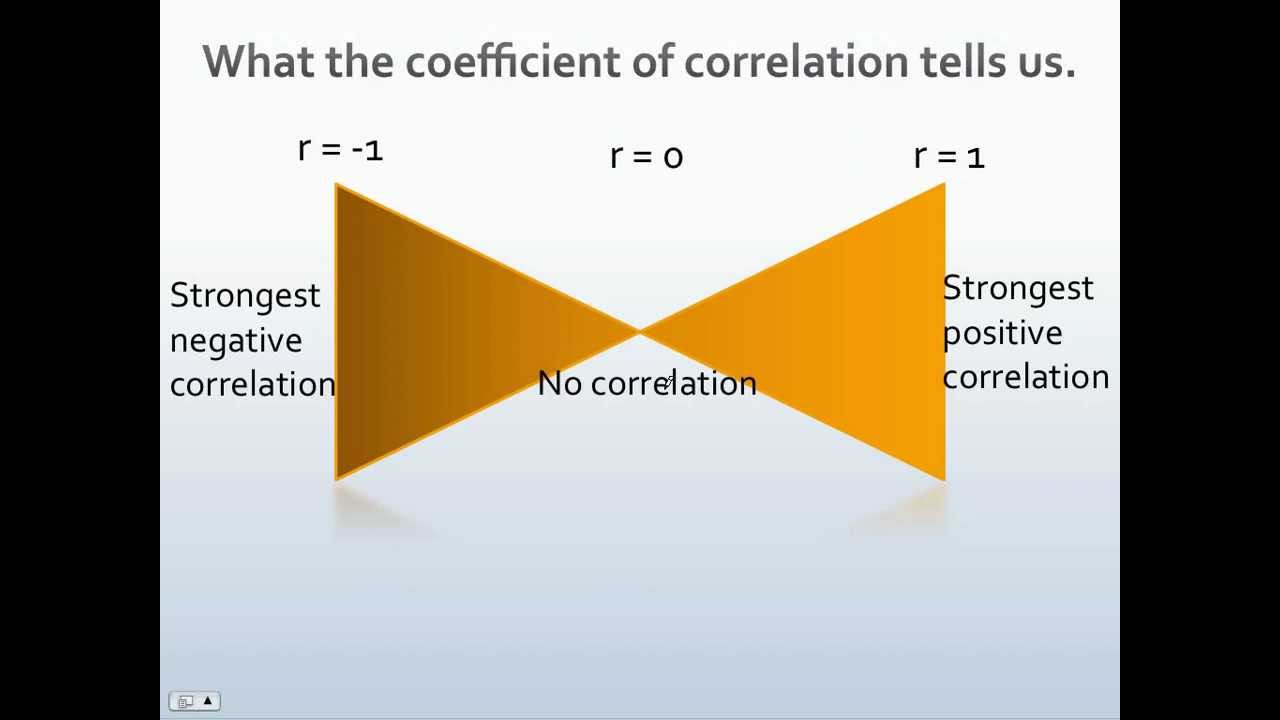 What the coefficient of correlation tells us.

r = -1

r = 0

r = 1

Strongest negative correlation

No correlation

Strongest positive correlation